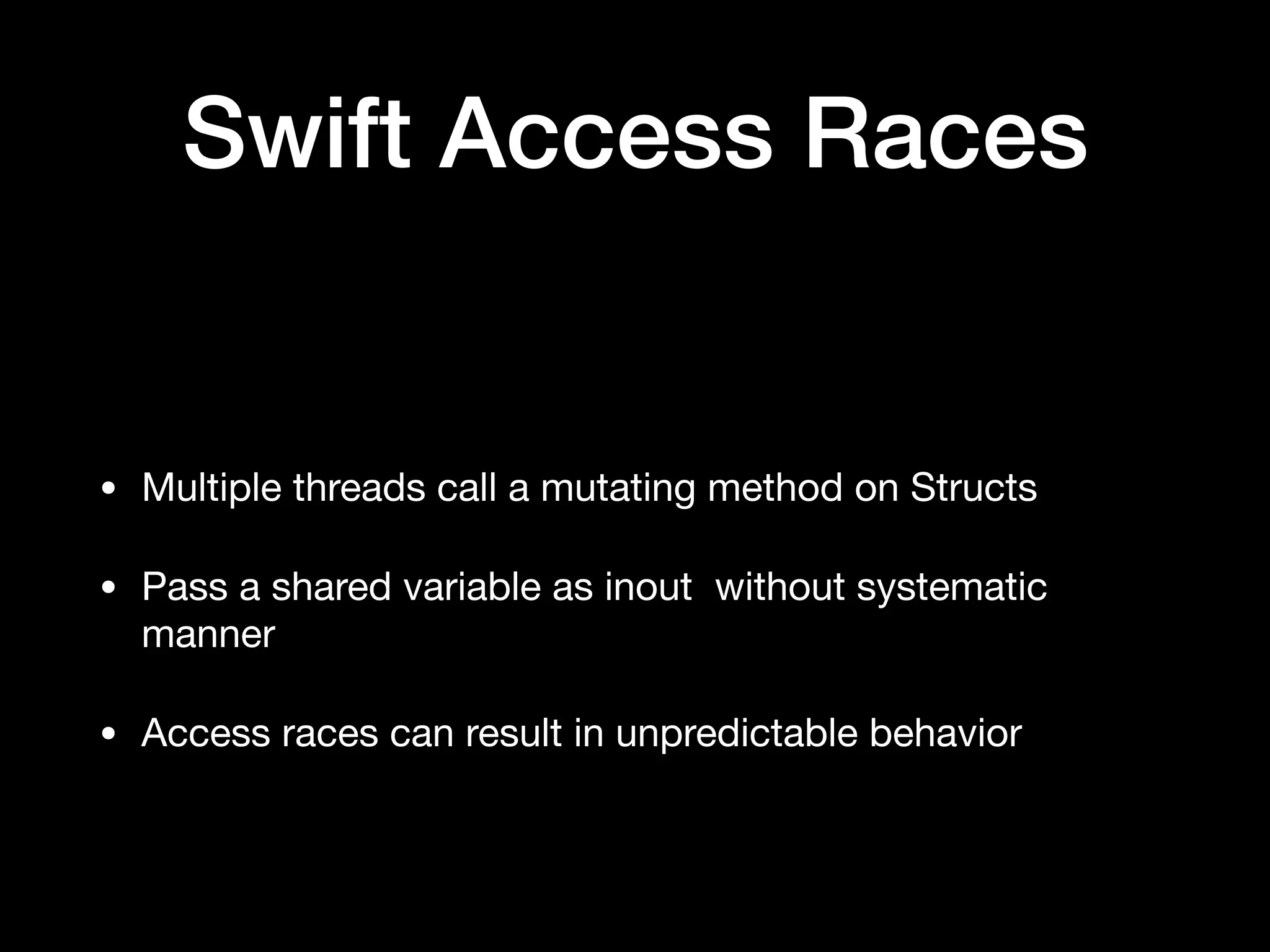 Swift Access Races

• Multiple threads call a mutating method on Structs

• Pass a shared variable as inout  without systematic manner

• Access races can result in unpredictable behavior